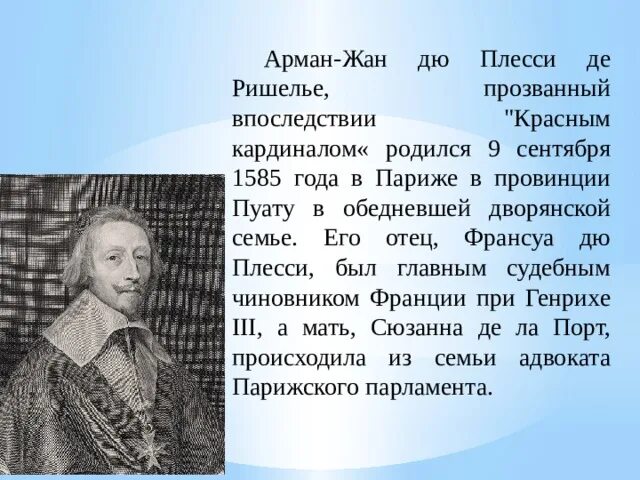 Арман-Жан дю Плесси де Ришелье, прозванный впоследствии "Красным кардиналом« родился 9 сентября 1585 года в Париже в провинции Пуату в обедневшей дворянской семье. Его отец, Франсуа дю Плесси, был главным судебным чиновником Франции при Генрихе III, а мать, Сюзанна де ла Порт, происходила из семьи адвоката Парижского парламента.